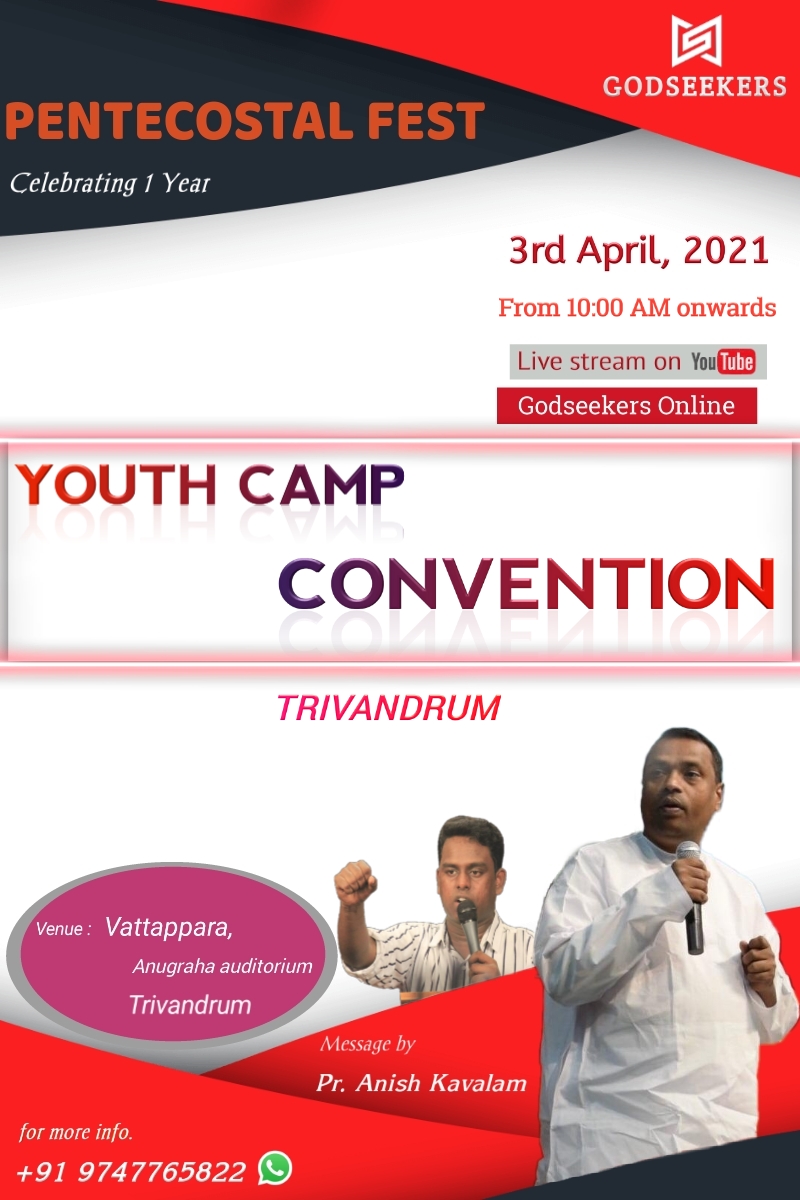 GODSEEKERS

PENTECOSTAL FEST

Celebrating 1 Year

3rd April, 2021

From 10:00 AM onwards

Live stream on YouTube

Godseekers Online

YOUTH CAMP

CONVENTION

TRIVANDRUM

Venue : Vattappara, Anugraha auditorium Trivandrum

Message by

Pr. Anish Kavalam

for more info.

+91 9747765822